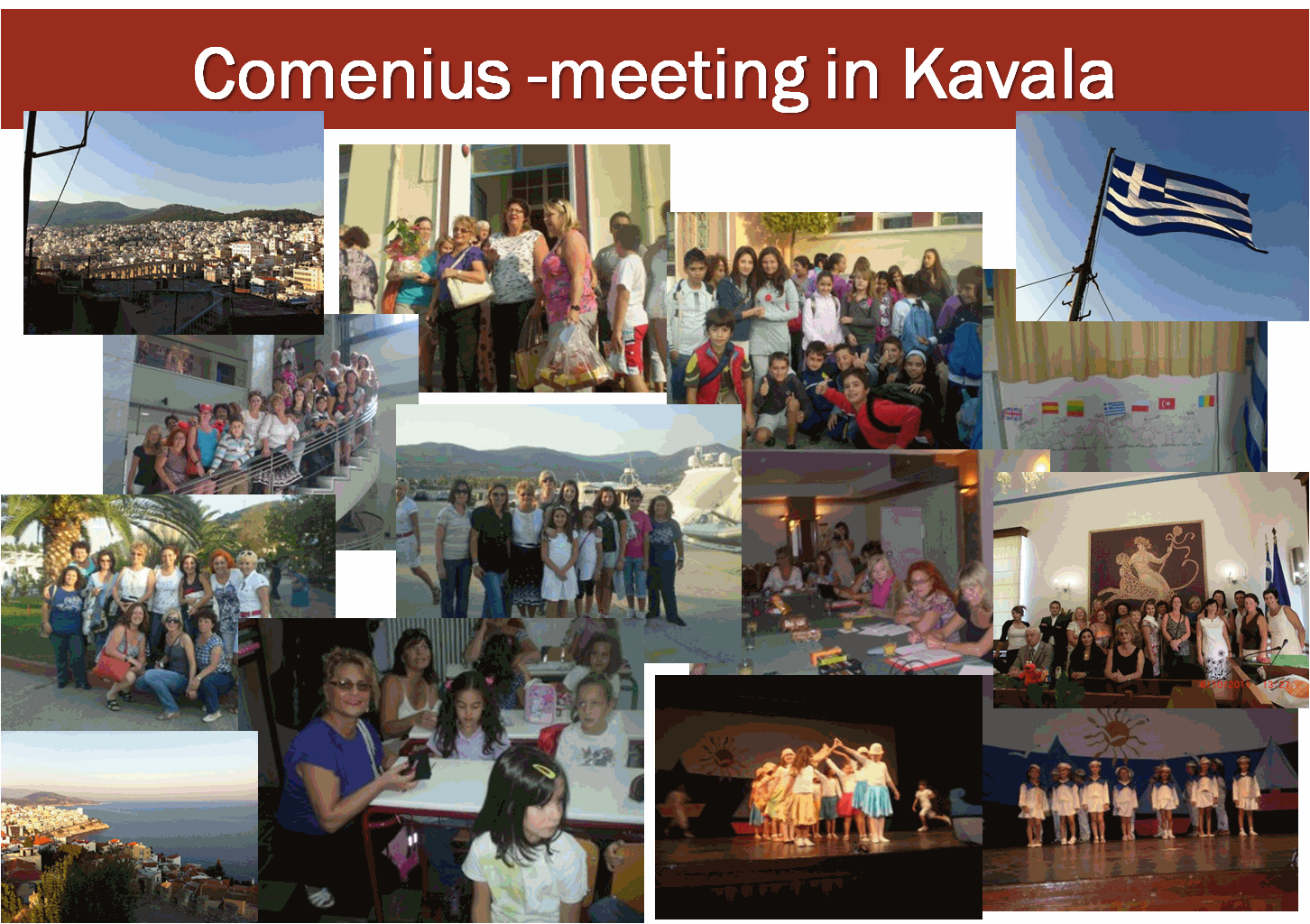 Comenius -meeting in Kavala